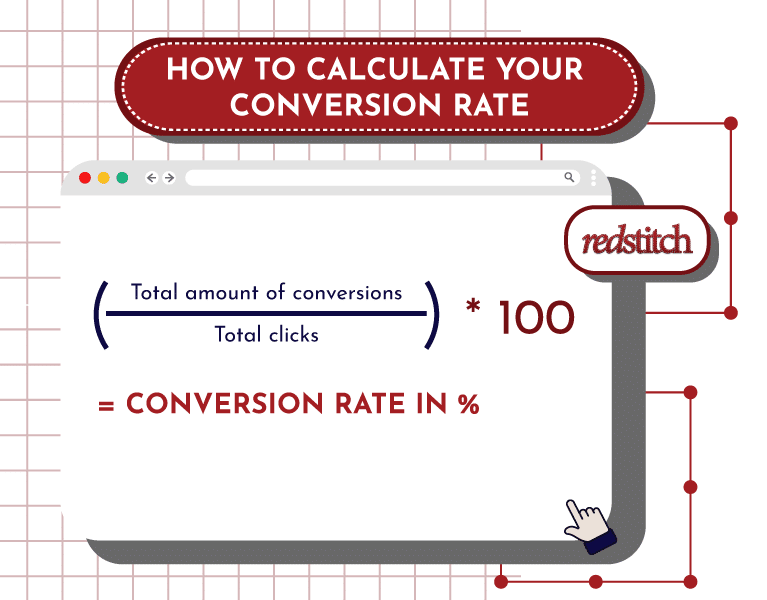 HOW TO CALCULATE YOUR CONVERSION RATE

redstitch

$\left(\frac{\text{Total amount of conversions}}{\text{Total clicks}}\right) * 100$

= CONVERSION RATE IN %